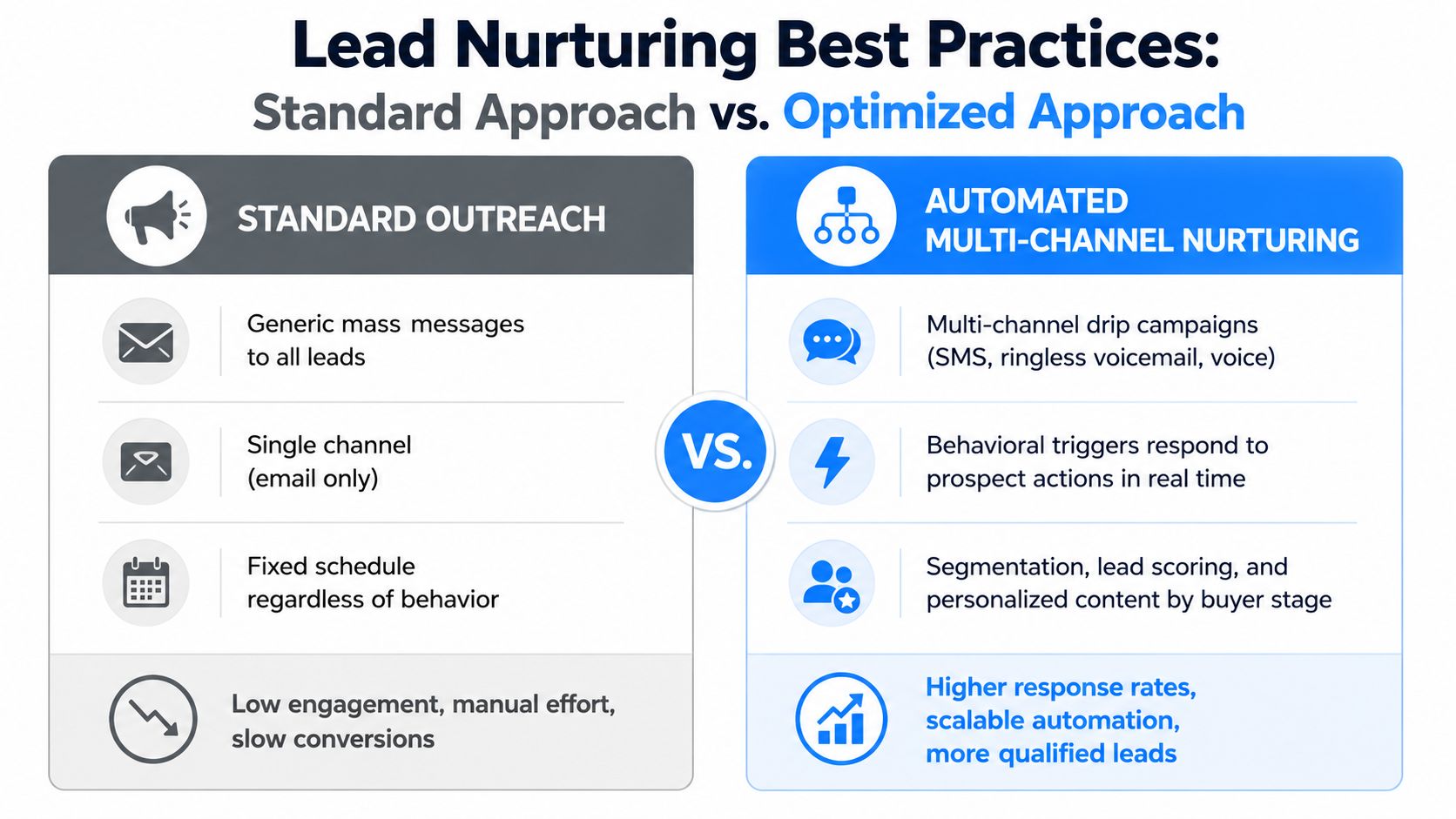 Lead Nurturing Best Practices:
Standard Approach vs. Optimized Approach

STANDARD OUTREACH

Generic mass messages to all leads

Single channel (email only)

Fixed schedule regardless of behavior

Low engagement, manual effort, slow conversions

VS.

AUTOMATED MULTI-CHANNEL NURTURING

Multi-channel drip campaigns (SMS, ringless voicemail, voice)

Behavioral triggers respond to prospect actions in real time

Segmentation, lead scoring, and personalized content by buyer stage

Higher response rates, scalable automation, more qualified leads